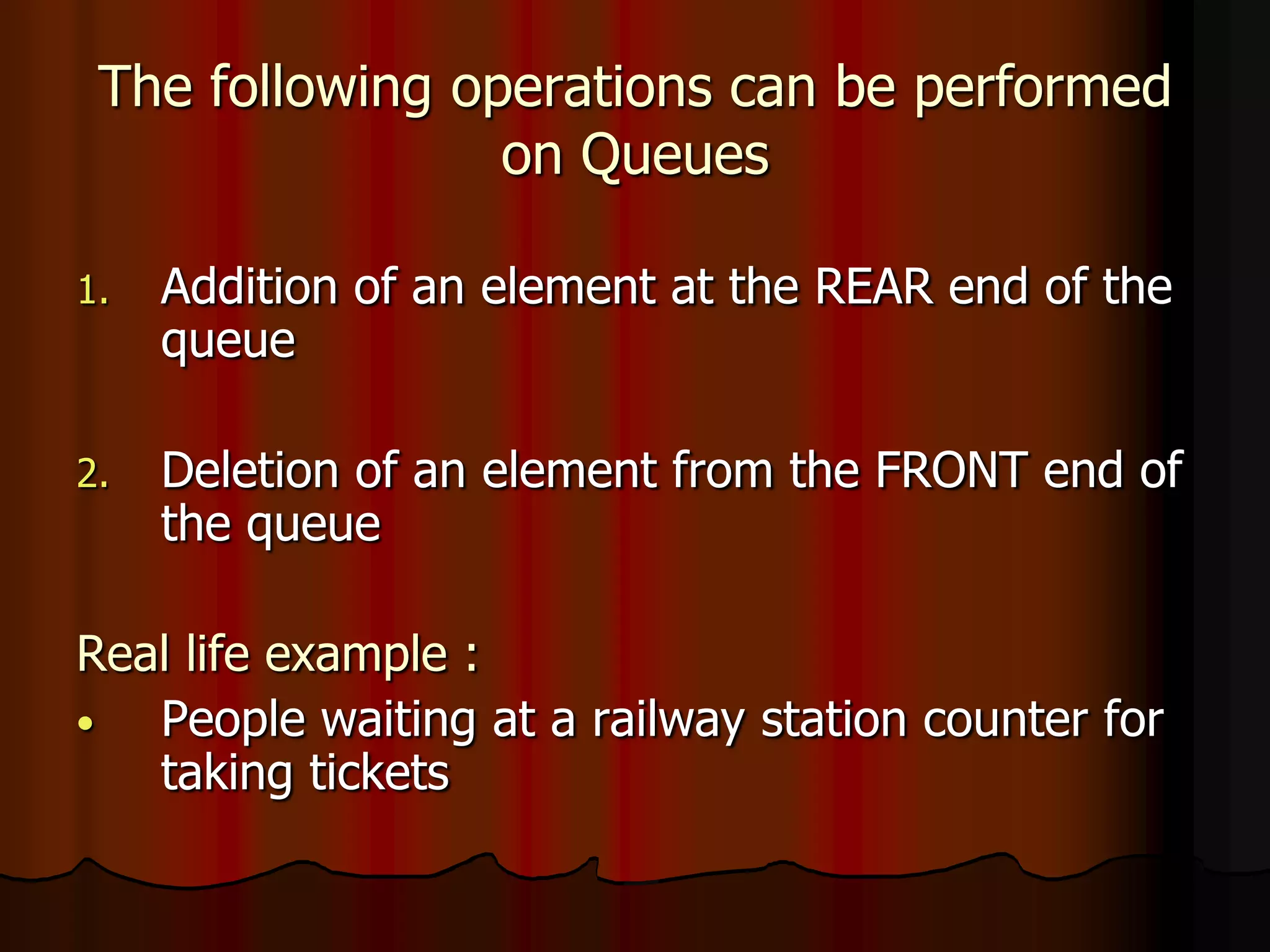 The following operations can be performed on Queues

1. Addition of an element at the REAR end of the queue

2. Deletion of an element from the FRONT end of the queue

Real life example :

• People waiting at a railway station counter for taking tickets